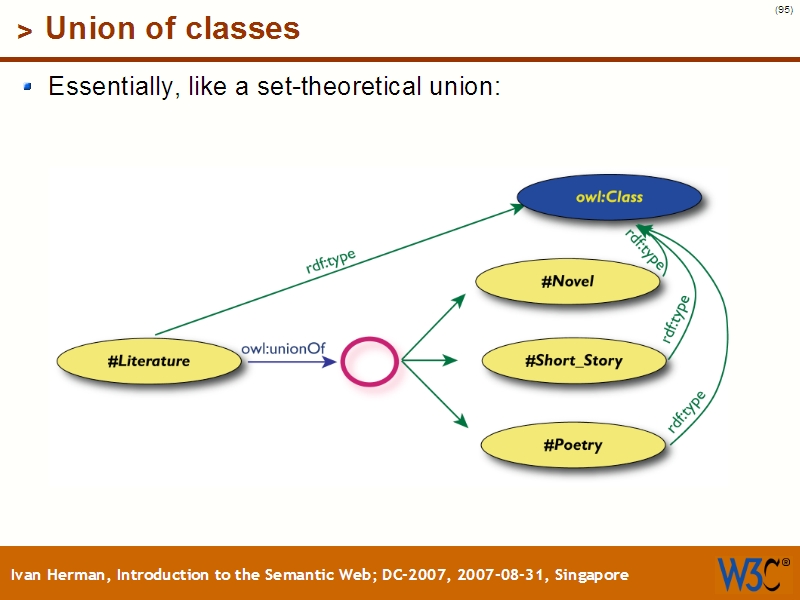 (95)

> Union of classes

Essentially, like a set-theoretical union:

owl:Class

rdf:type

rdf:type

#Novel

rdf:type

#Literature

owl:unionOf

#Short_Story

rdf:type

#Poetry

Ivan Herman, Introduction to the Semantic Web; DC-2007, 2007-08-31, Singapore

W3C®